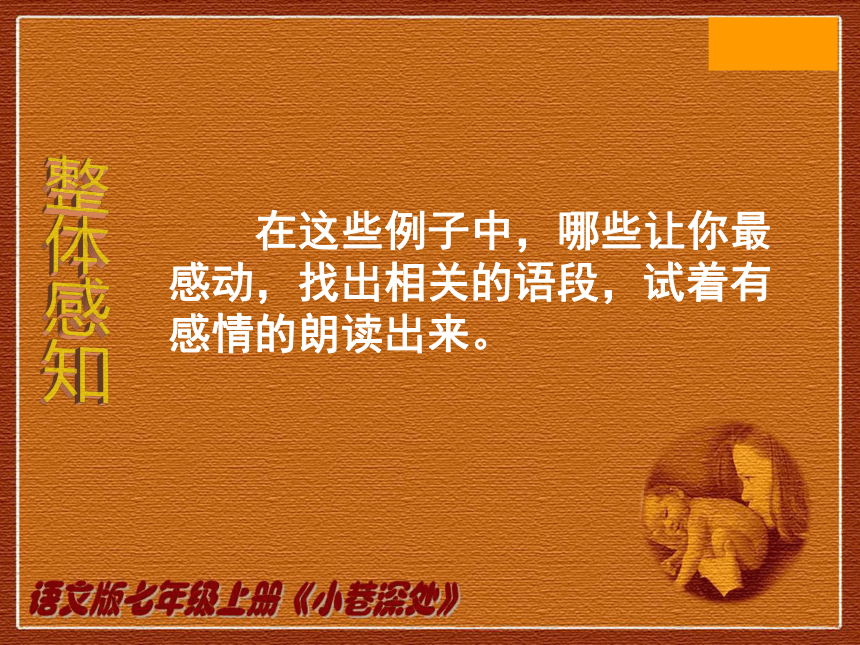 整体感知

在这些例子中，哪些让你最感动，找出相关的语段，试着有感情的朗读出来。

语文版七年级上册《小巷深处》